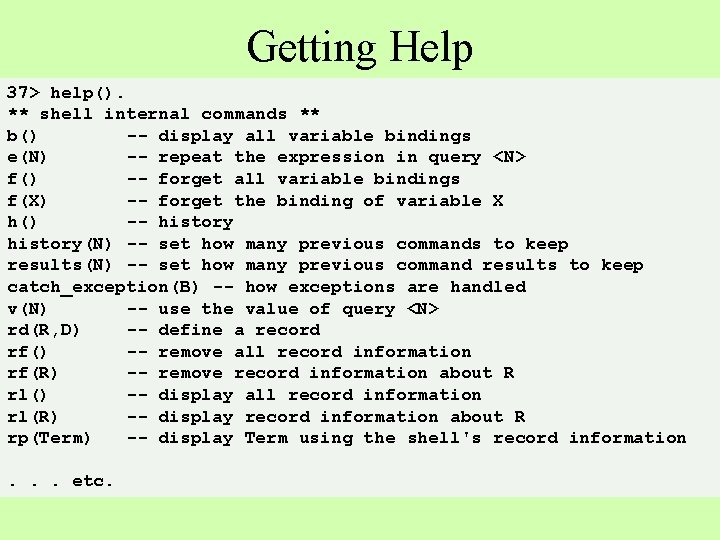 Getting Help

37> help().
** shell internal commands **
b()          -- display all variable bindings
e(N)         -- repeat the expression in query <N>
f()          -- forget all variable bindings
f(X)         -- forget the binding of variable X
h()          -- history
history(N) -- set how many previous commands to keep
results(N) -- set how many previous command results to keep
catch_exception(B) -- how exceptions are handled
v(N)         -- use the value of query <N>
rd(R,D)      -- define a record
rf()         -- remove all record information
rf(R)        -- remove record information about R
rl()         -- display all record information
rl(R)        -- display record information about R
rp(Term)     -- display Term using the shell's record information

. . . etc.